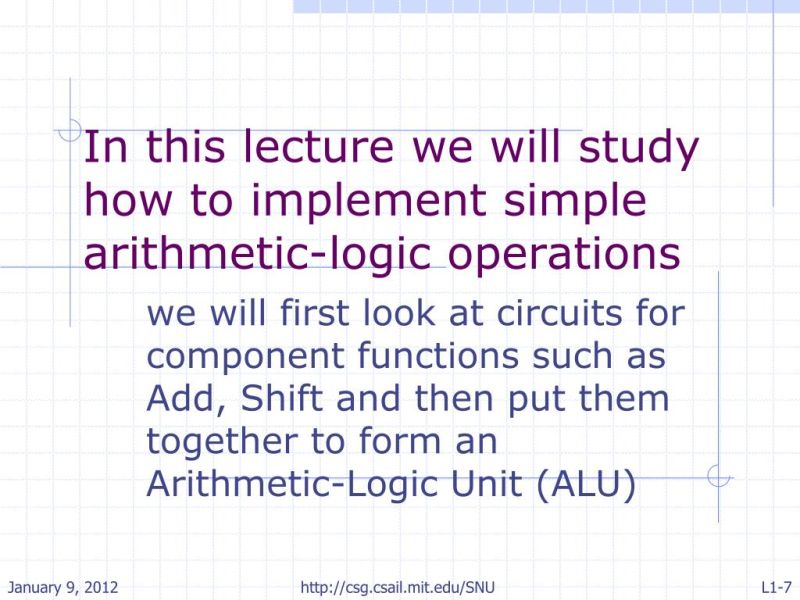 In this lecture we will study how to implement simple arithmetic-logic operations

we will first look at circuits for component functions such as Add, Shift and then put them together to form an Arithmetic-Logic Unit (ALU)

January 9, 2012

http://csg.csail.mit.edu/SNU

L1-7